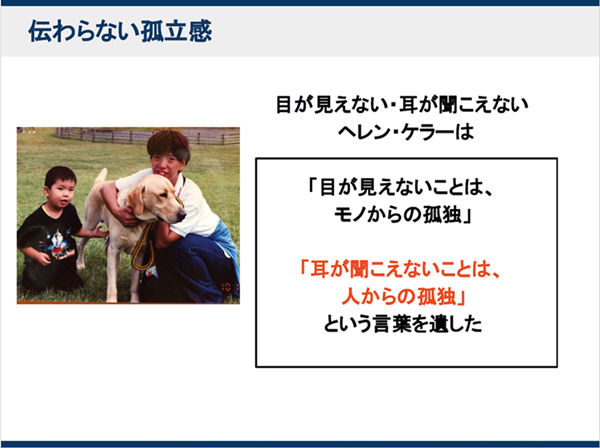 伝わらない孤立感

目が見えない・耳が聞こえない
ヘレン・ケラーは

「目が見えないことは、
モノからの孤独」

「耳が聞こえないことは、
人からの孤独」
という言葉を遺した